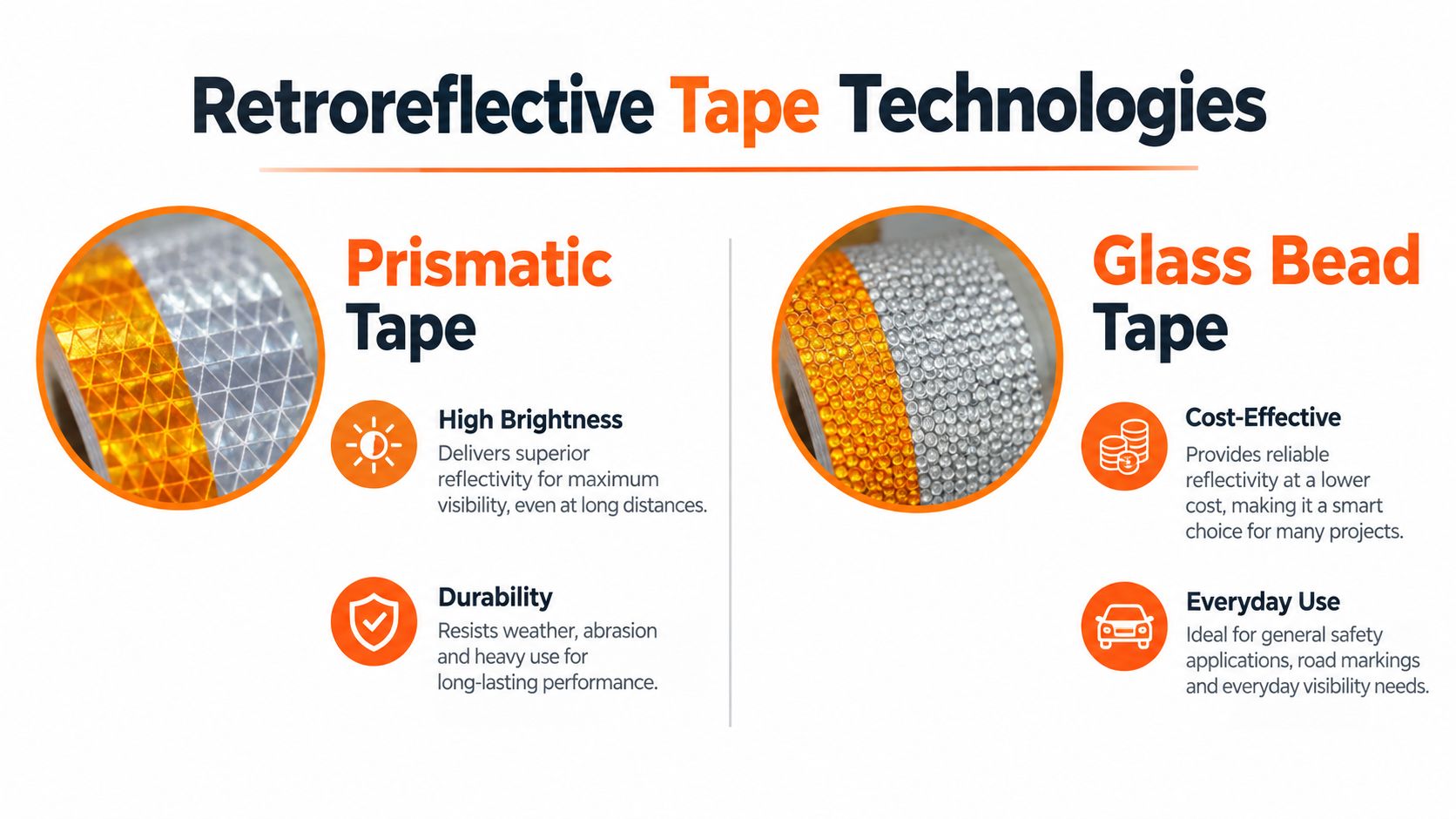 Retroreflective Tape Technologies

Prismatic Tape

High Brightness
Delivers superior reflectivity for maximum visibility, even at long distances.

Durability
Resists weather, abrasion and heavy use for long-lasting performance.

Glass Bead Tape

Cost-Effective
Provides reliable reflectivity at a lower cost, making it a smart choice for many projects.

Everyday Use
Ideal for general safety applications, road markings and everyday visibility needs.